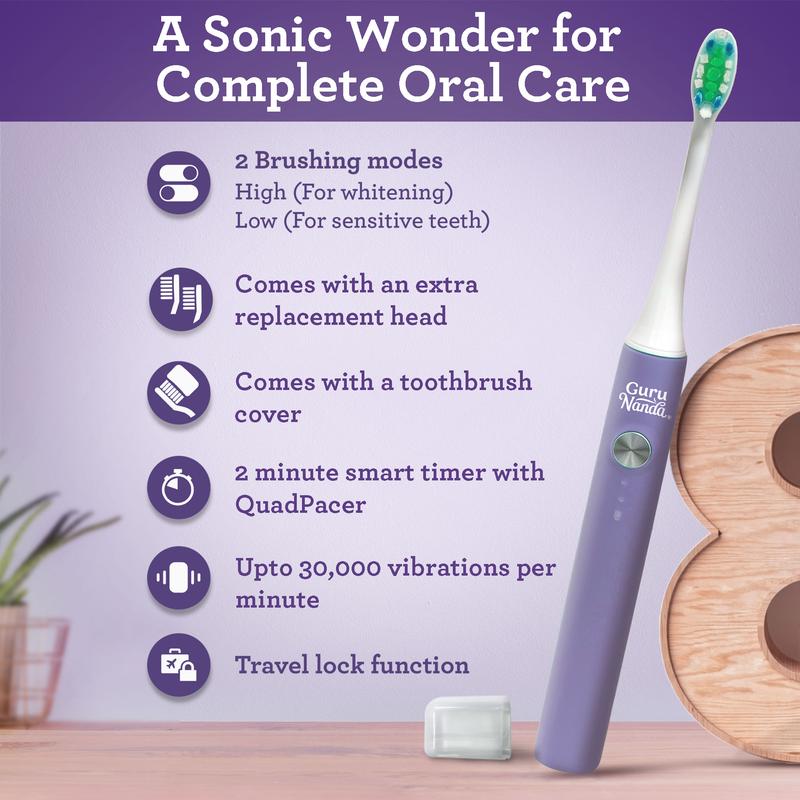 A Sonic Wonder for Complete Oral Care

2 Brushing modes
High (For whitening)
Low (For sensitive teeth)

Comes with an extra replacement head

Comes with a toothbrush cover

2 minute smart timer with QuadPacer

Upto 30,000 vibrations per minute

Travel lock function

Guru Nanda